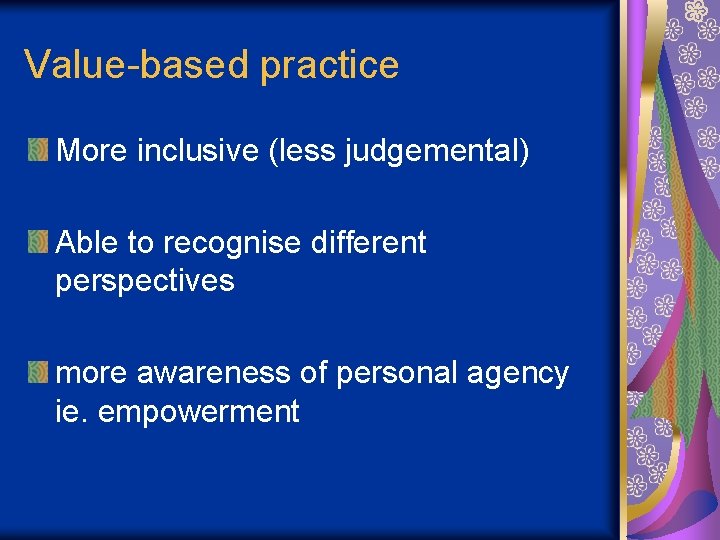 Value-based practice

More inclusive (less judgemental)

Able to recognise different perspectives

more awareness of personal agency ie. empowerment